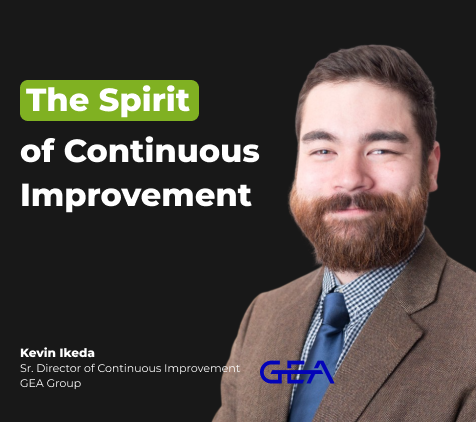 The Spirit of Continuous Improvement

Kevin Ikeda
Sr. Director of Continuous Improvement
GEA Group

GEA